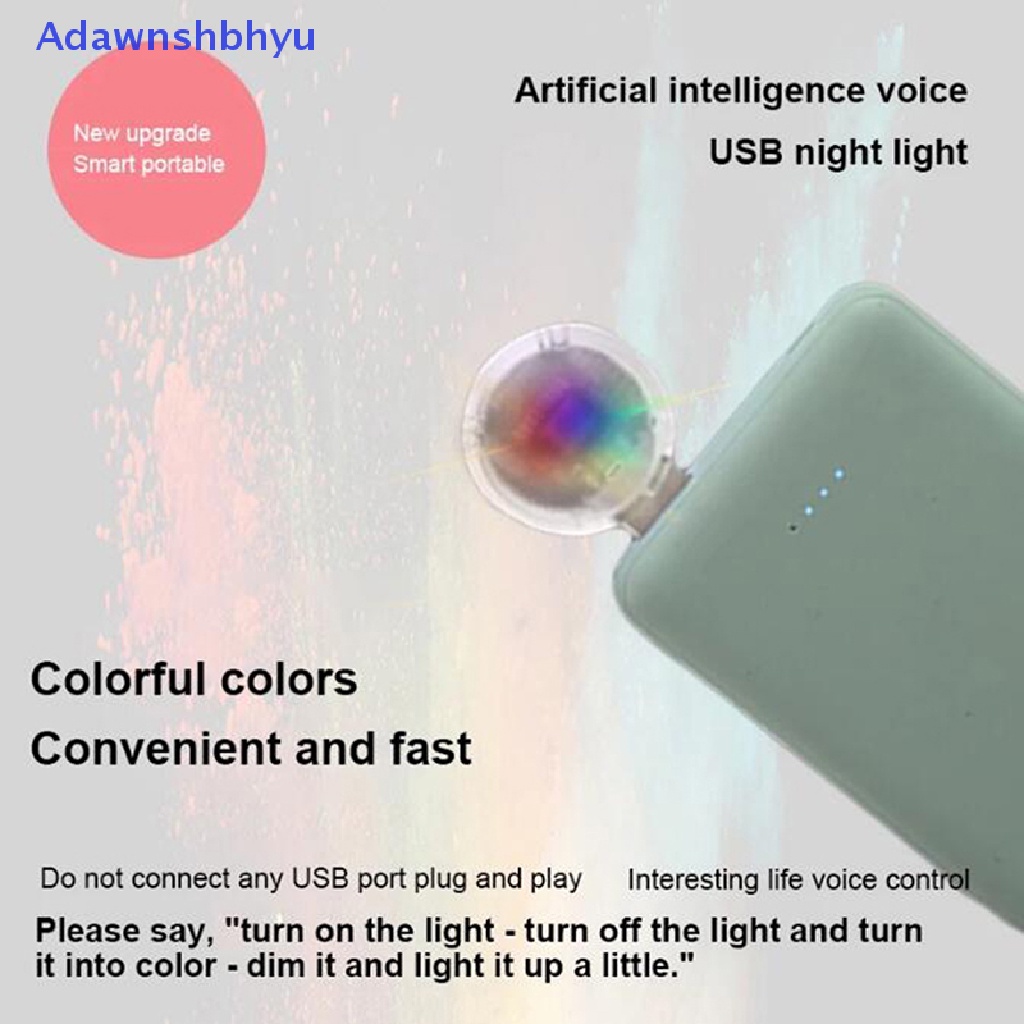 Adawnshbhyu

New upgrade
Smart portable

Artificial intelligence voice
USB night light

Colorful colors
Convenient and fast

Do not connect any USB port plug and play

Interesting life voice control

Please say, "turn on the light - turn off the light and turn it into color - dim it and light it up a little."